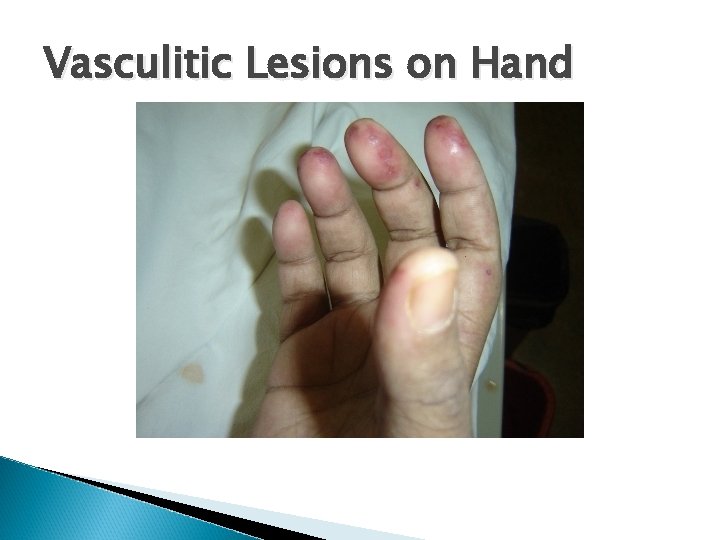 Vasculitic Lesions on Hand